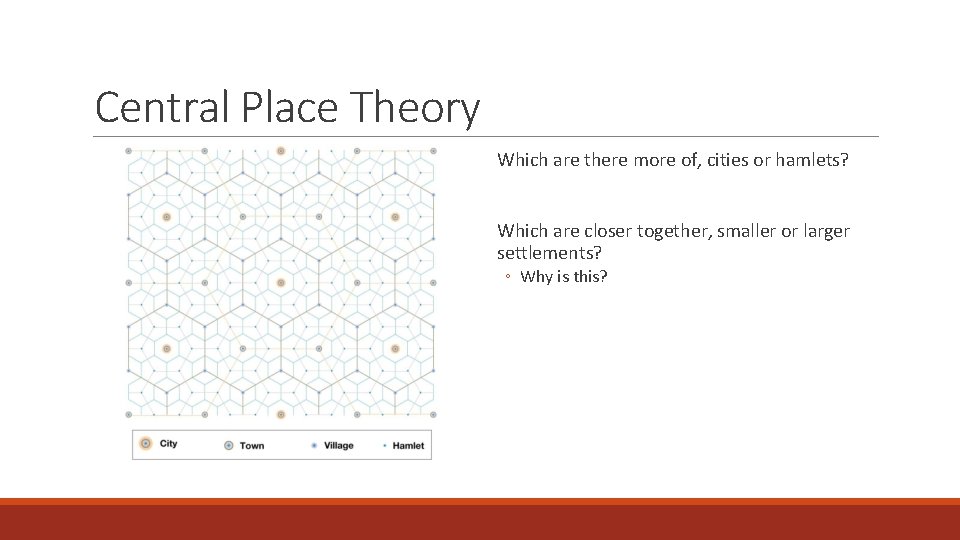 Central Place Theory

City
Town
Village
Hamlet

Which are there more of, cities or hamlets?

Which are closer together, smaller or larger settlements?

◦ Why is this?